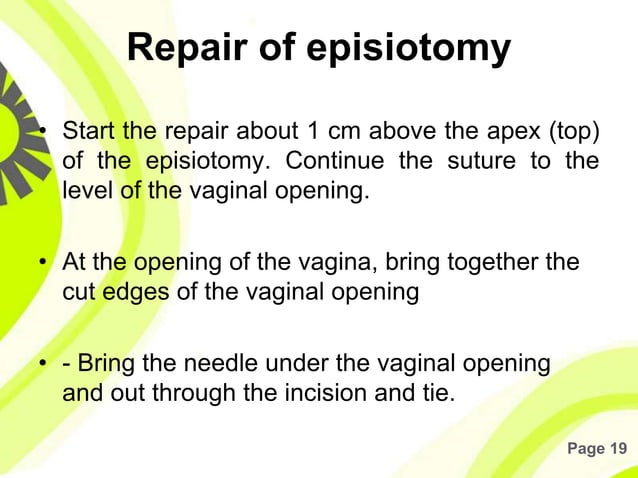 Repair of episiotomy

• Start the repair about 1 cm above the apex (top) of the episiotomy. Continue the suture to the level of the vaginal opening.

• At the opening of the vagina, bring together the cut edges of the vaginal opening

• - Bring the needle under the vaginal opening and out through the incision and tie.

Page 19